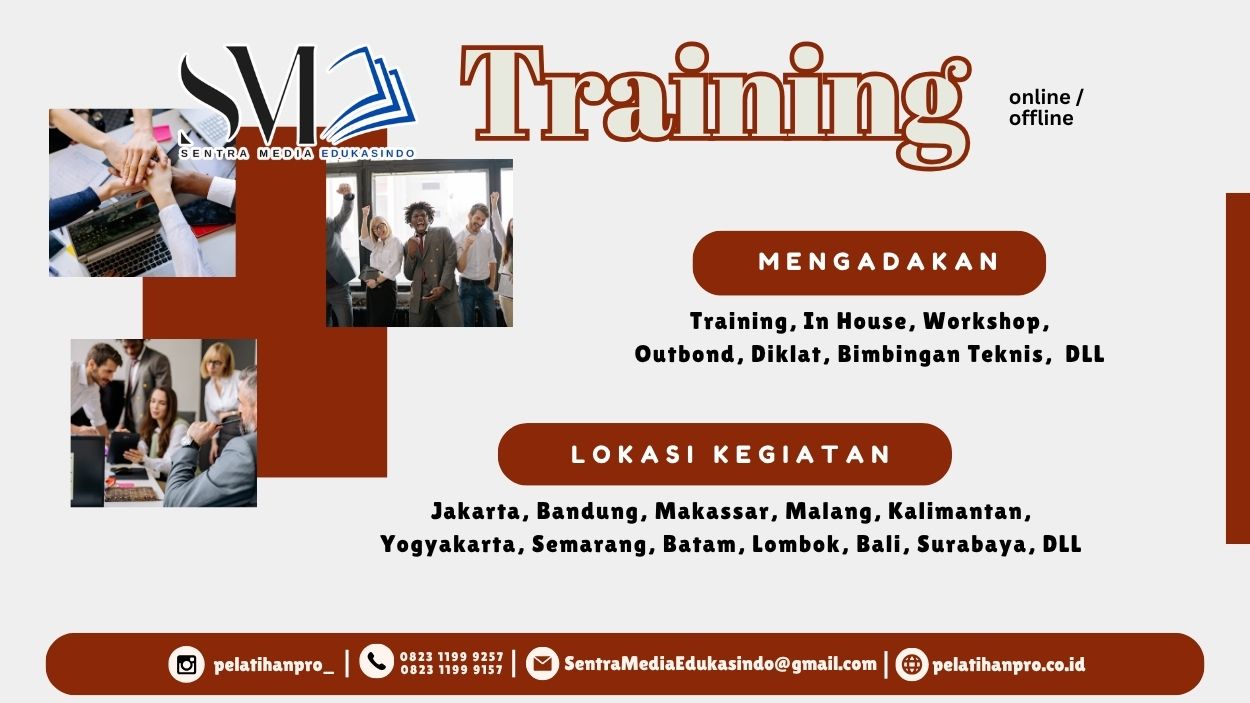 SM
SENTRA MEDIA EDUKASINDO

Training

online / offline

MENGADAKAN

Training, In House, Workshop, Outbond, Diklat, Bimbingan Teknis, DLL

LOKASI KEGIATAN

Jakarta, Bandung, Makassar, Malang, Kalimantan, Yogyakarta, Semarang, Batam, Lombok, Bali, Surabaya, DLL

pelatihanpro_ | 0823 1199 9257 0823 1199 9157 | SentraMediaEdukasindo@gmail.com | pelatihanpro.co.id